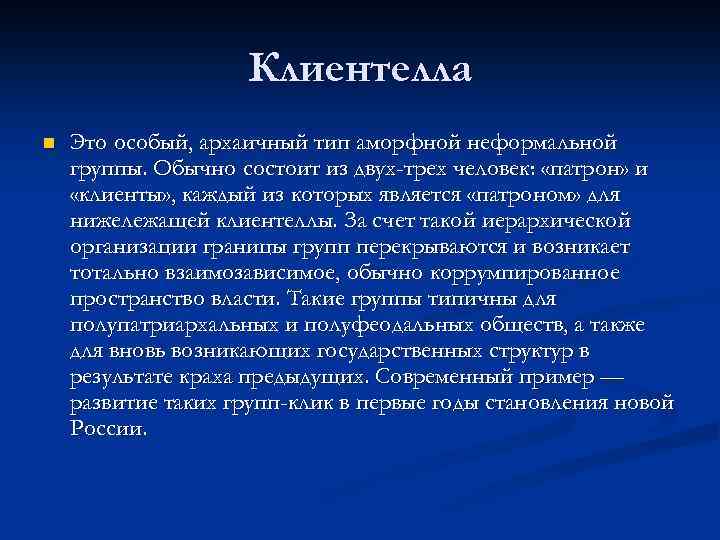 Клиентелла

Это особый, архаичный тип аморфной неформальной группы. Обычно состоит из двух-трех человек: «патрон» и «клиенты», каждый из которых является «патроном» для нижележащей клиентеллы. За счет такой иерархической организации границы групп перекрываются и возникает тотально взаимозависимое, обычно коррумпированное пространство власти. Такие группы типичны для полупатриархальных и полуфеодальных обществ, а также для вновь возникающих государственных структур в результате краха предыдущих. Современный пример — развитие таких групп-клик в первые годы становления новой России.